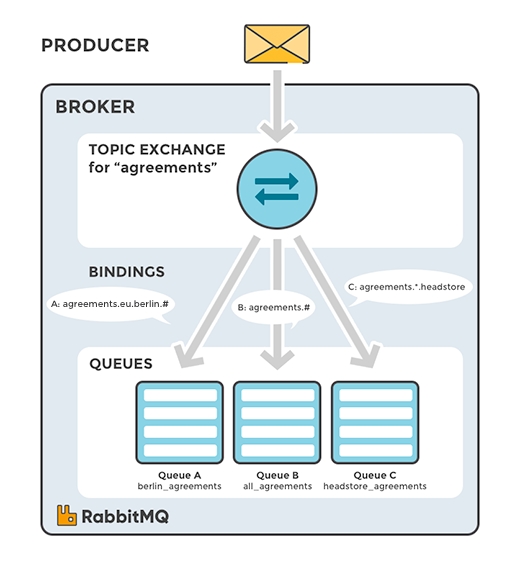 PRODUCER

BROKER

TOPIC EXCHANGE
for “agreements”

BINDINGS

A: agreements.eu.berlin.#

B: agreements.#

C: agreements.*.headstore

QUEUES

Queue A
berlin_agreements

Queue B
all_agreements

Queue C
headstore_agreements

RabbitMQ